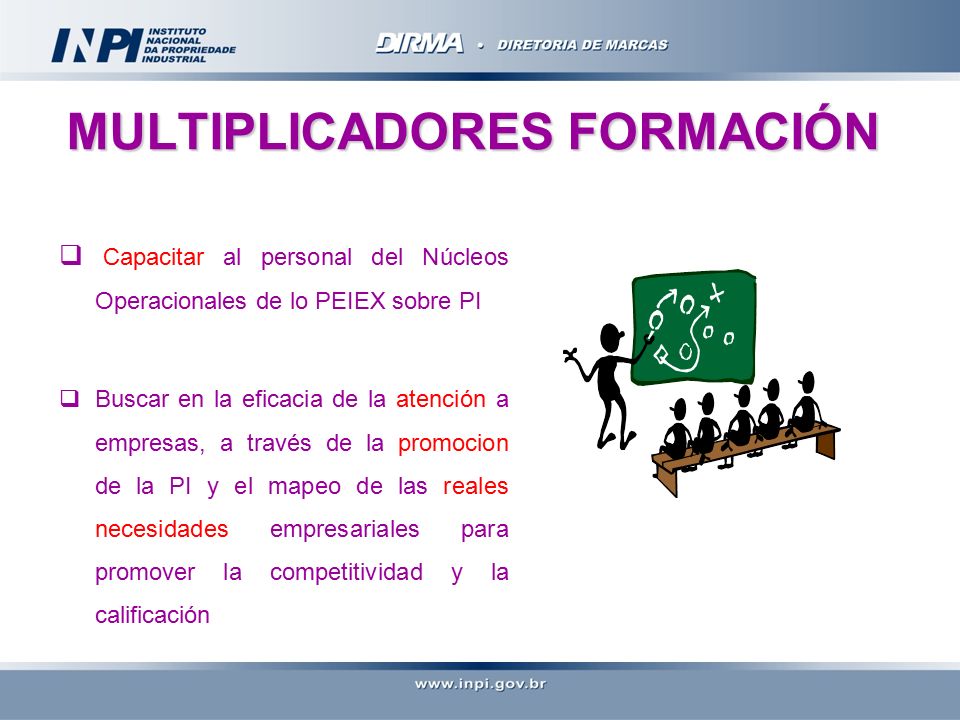 INPI INSTITUTO NACIONAL DA PROPRIEDADE INDUSTRIAL

DIRMA • DIRETORIA DE MARCAS

MULTIPLICADORES FORMACIÓN

❑ Capacitar al personal del Núcleos Operacionales de lo PEIEX sobre PI

❑ Buscar en la eficacia de la atención a empresas, a través de la promocion de la PI y el mapeo de las reales necesidades empresariales para promover la competitividad y la calificación

www.inpi.gov.br